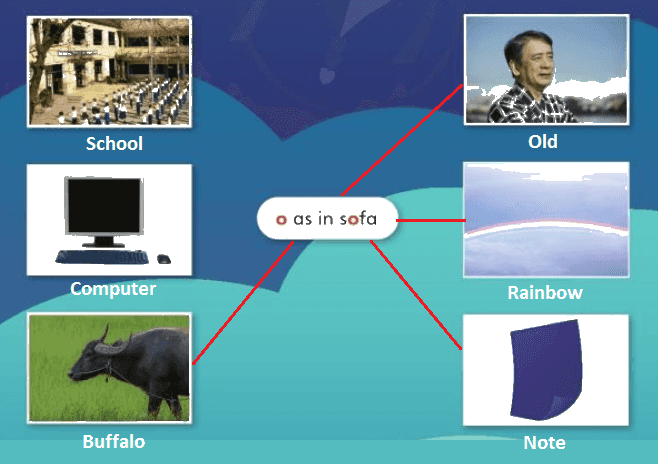 School

Computer

Buffalo

o as in sofa

Old

Rainbow

Note